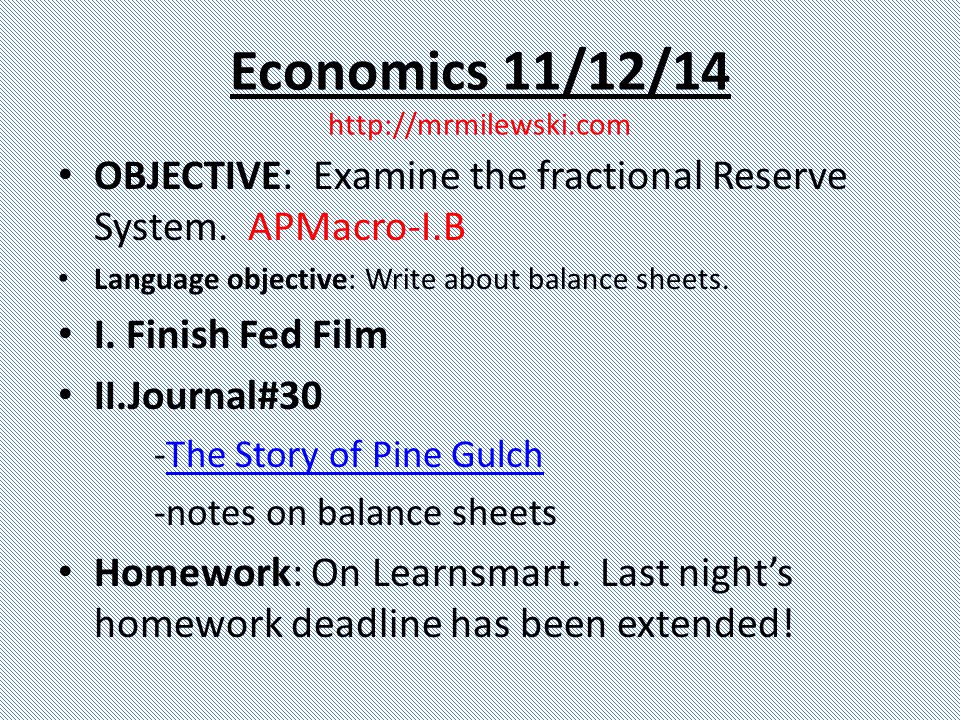 Economics 11/12/14
http://mrmilewski.com

• OBJECTIVE: Examine the fractional Reserve System. APMacro-I.B
• Language objective: Write about balance sheets.
• I. Finish Fed Film
• II.Journal#30
-The Story of Pine Gulch
-notes on balance sheets
• Homework: On Learnsmart. Last night's homework deadline has been extended!